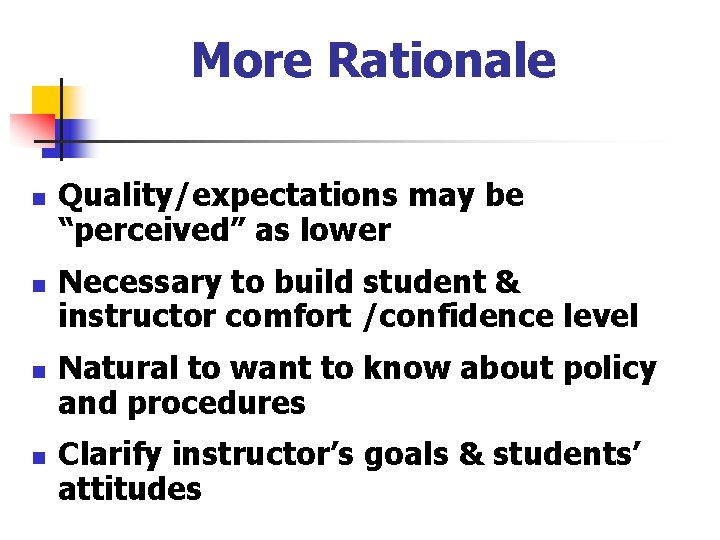 More Rationale

- Quality/expectations may be “perceived” as lower
- Necessary to build student & instructor comfort /confidence level
- Natural to want to know about policy and procedures
- Clarify instructor’s goals & students’ attitudes